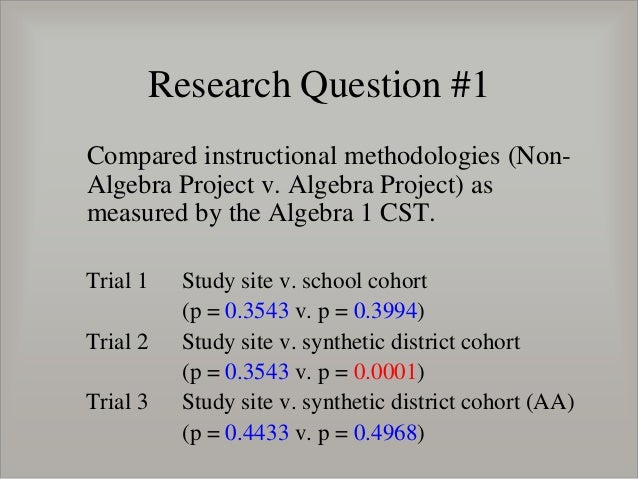 Research Question #1

Compared instructional methodologies (Non-Algebra Project v. Algebra Project) as measured by the Algebra 1 CST.

Trial 1 Study site v. school cohort
(p = 0.3543 v. p = 0.3994)
Trial 2 Study site v. synthetic district cohort
(p = 0.3543 v. p = 0.0001)
Trial 3 Study site v. synthetic district cohort (AA)
(p = 0.4433 v. p = 0.4968)